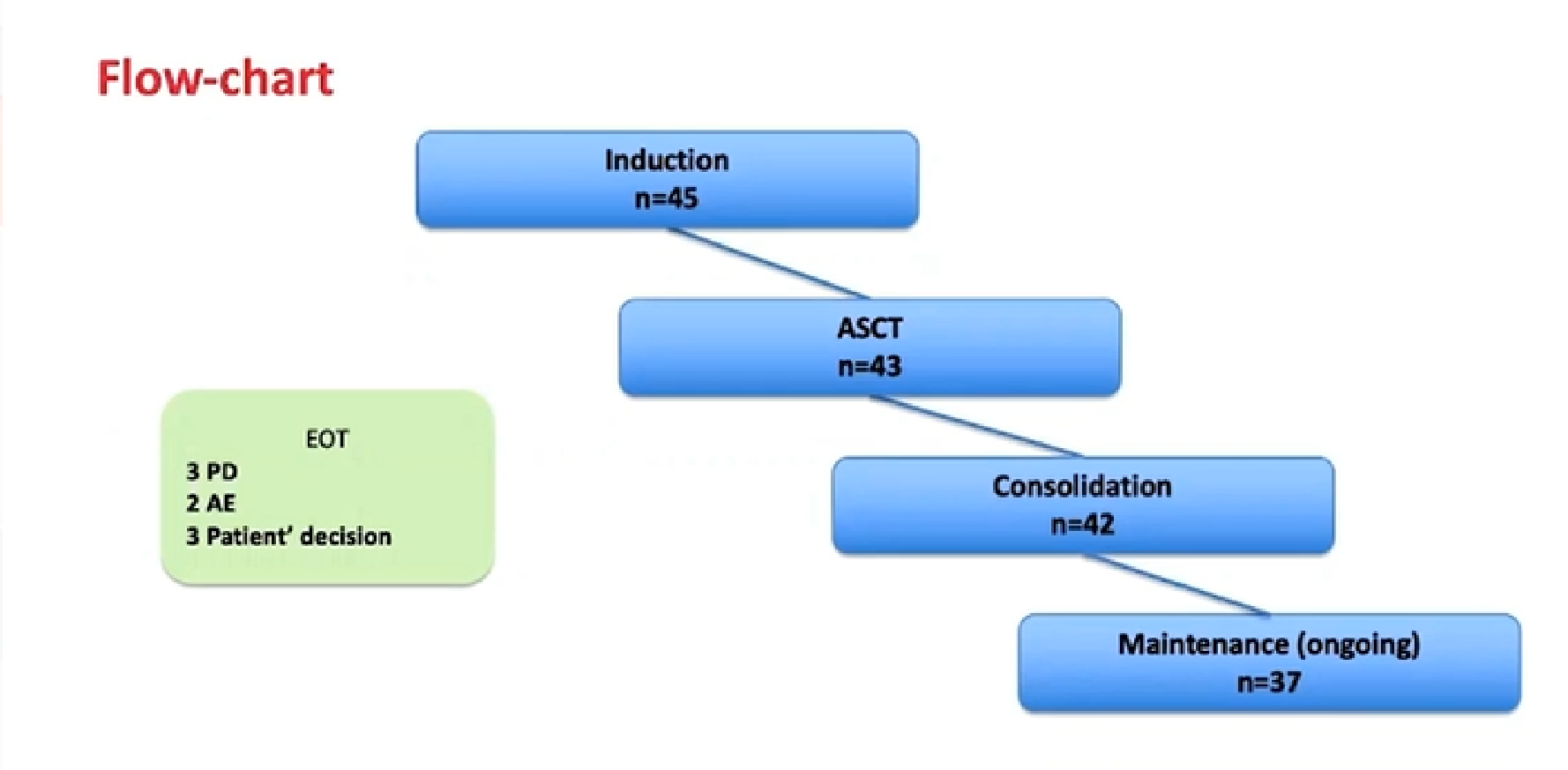 Flow-chart

Induction
n=45

ASCT
n=43

Consolidation
n=42

Maintenance (ongoing)
n=37

EOT
3 PD
2 AE
3 Patient' decision